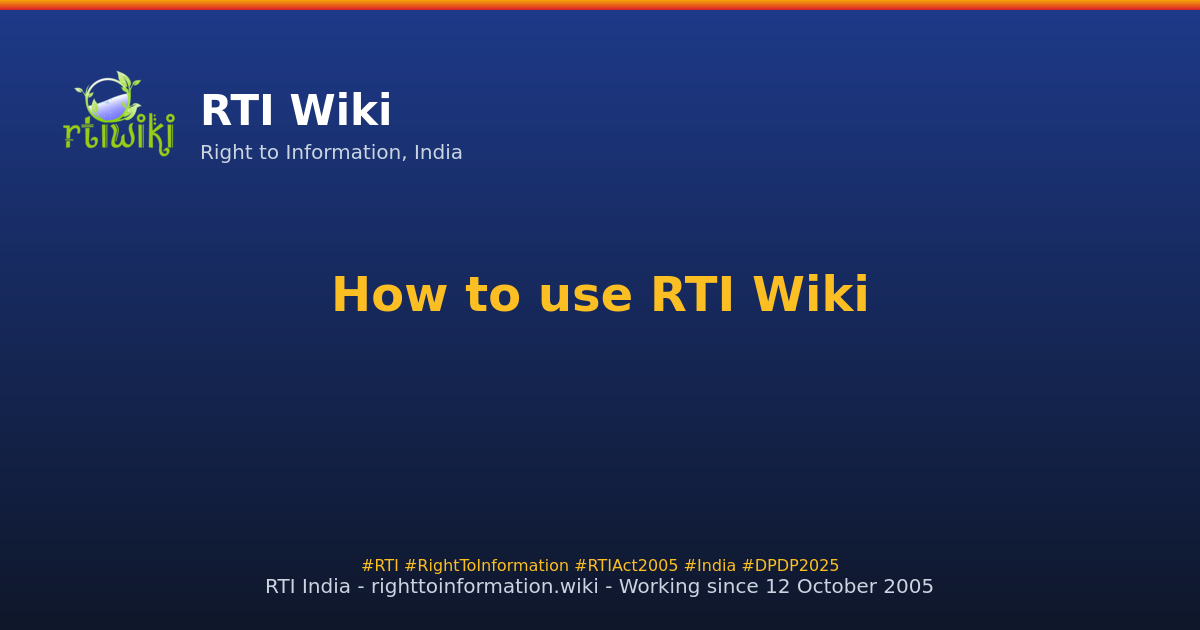 rtiwiki

RTI Wiki
Right to Information, India

How to use RTI Wiki

#RTI #RightToInformation #RTIAct2005 #India #DPDP2025
RTI India - righttoinformation.wiki - Working since 12 October 2005